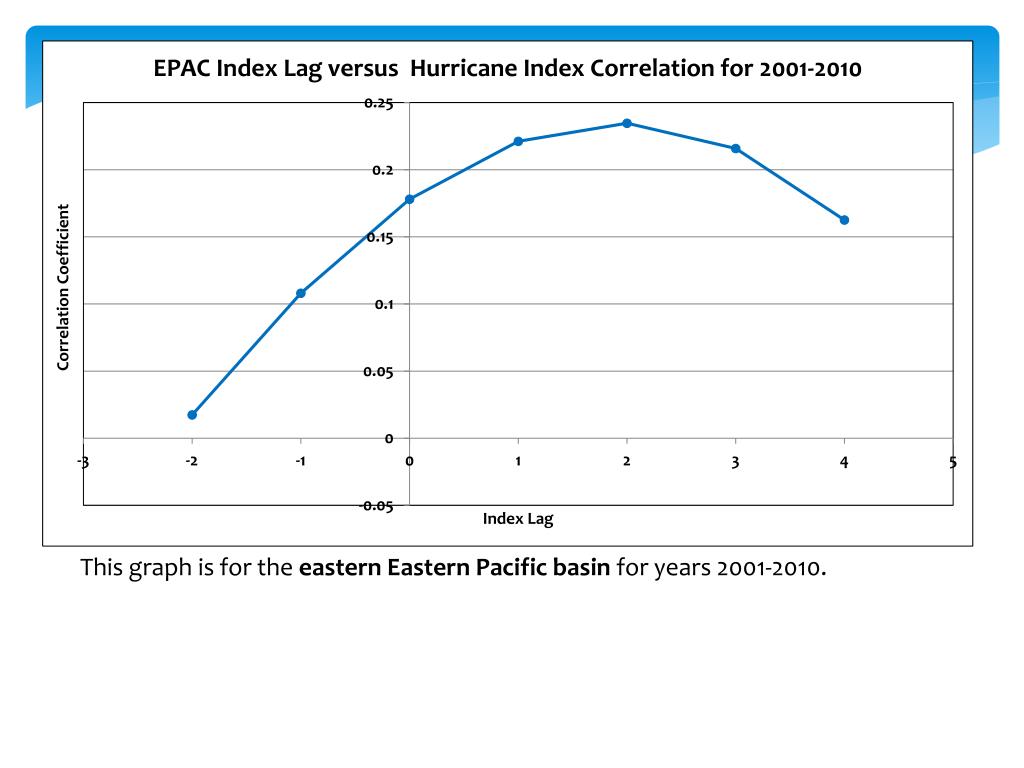 EPAC Index Lag versus Hurricane Index Correlation for 2001-2010

Correlation Coefficient

0.25
0.2
0.15
0.1
0.05
0
-0.05

-3
-2
-1
0
1
2
3
4
5

Index Lag

This graph is for the **eastern Eastern Pacific basin** for years 2001-2010.